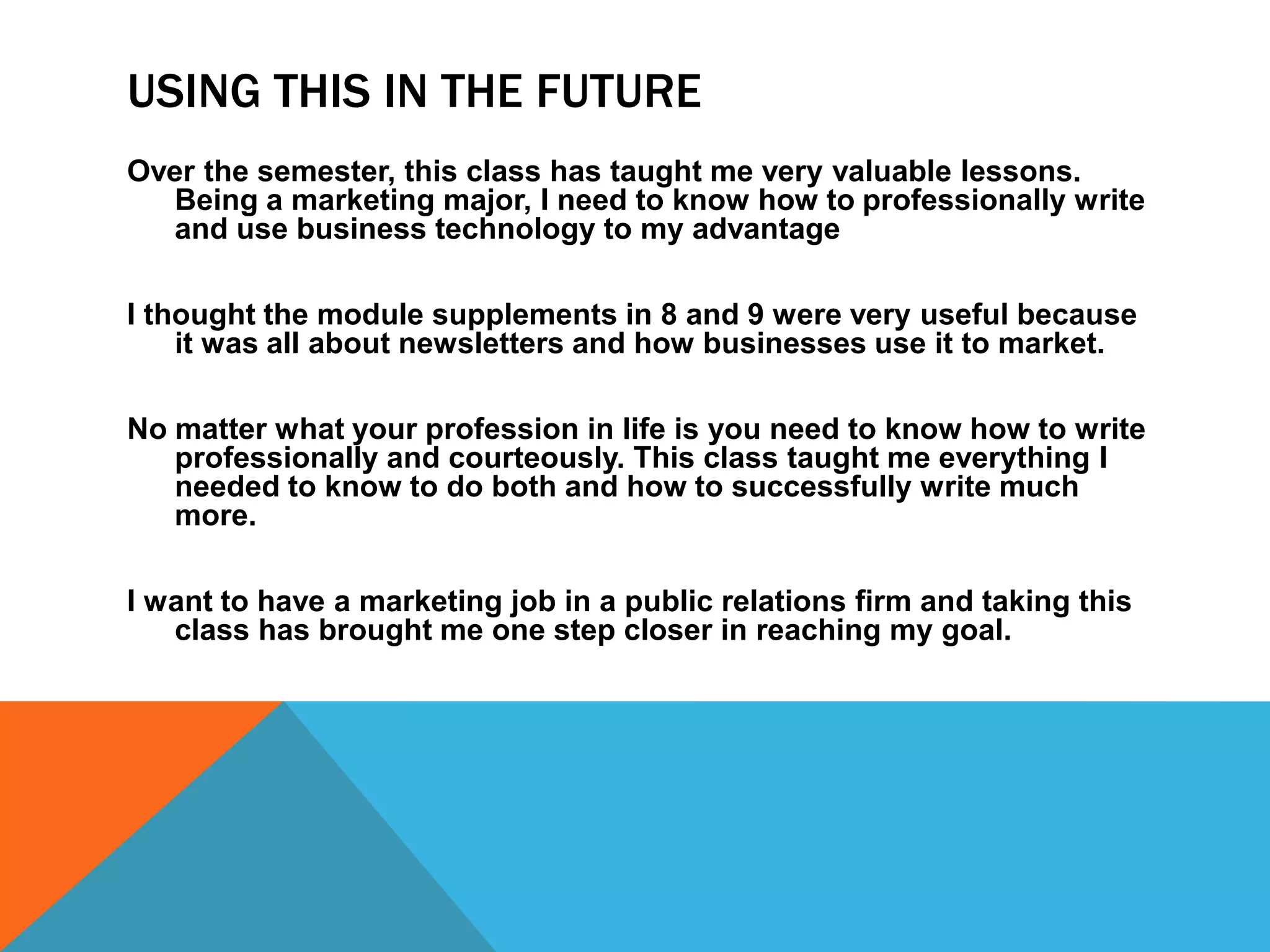 USING THIS IN THE FUTURE

Over the semester, this class has taught me very valuable lessons. Being a marketing major, I need to know how to professionally write and use business technology to my advantage

I thought the module supplements in 8 and 9 were very useful because it was all about newsletters and how businesses use it to market.

No matter what your profession in life is you need to know how to write professionally and courteously. This class taught me everything I needed to know to do both and how to successfully write much more.

I want to have a marketing job in a public relations firm and taking this class has brought me one step closer in reaching my goal.